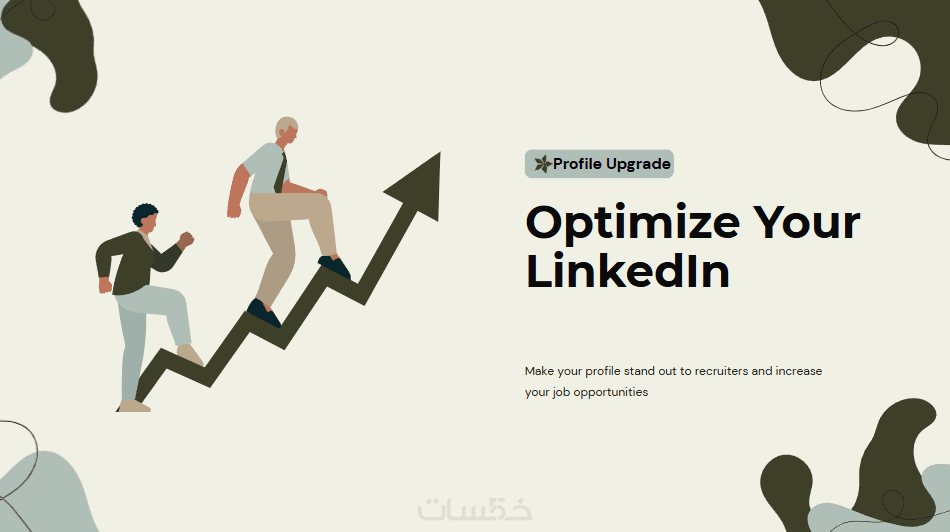 Profile Upgrade

Optimize Your LinkedIn

Make your profile stand out to recruiters and increase your job opportunities

خمسات